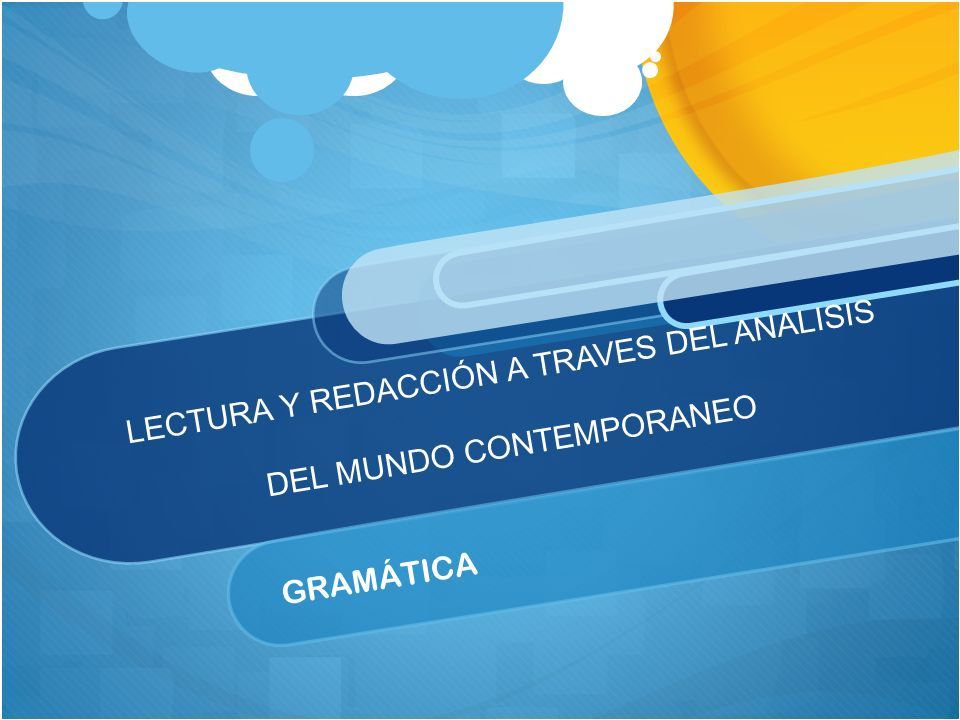 LECTURA Y REDACCIÓN A TRAVES DEL ANALISIS DEL MUNDO CONTEMPORANEO

GRAMÁTICA